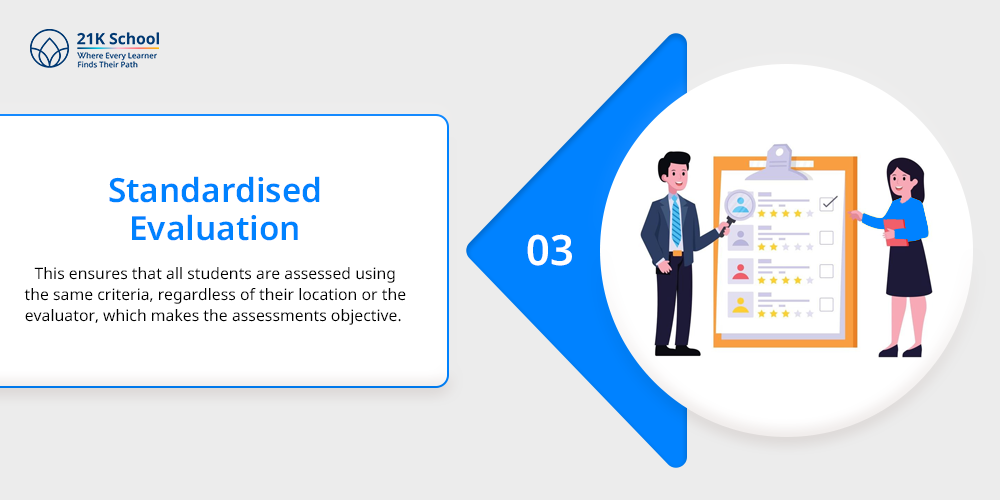 21K School
Where Every Learner Finds Their Path

Standardised Evaluation

This ensures that all students are assessed using the same criteria, regardless of their location or the evaluator, which makes the assessments objective.

03